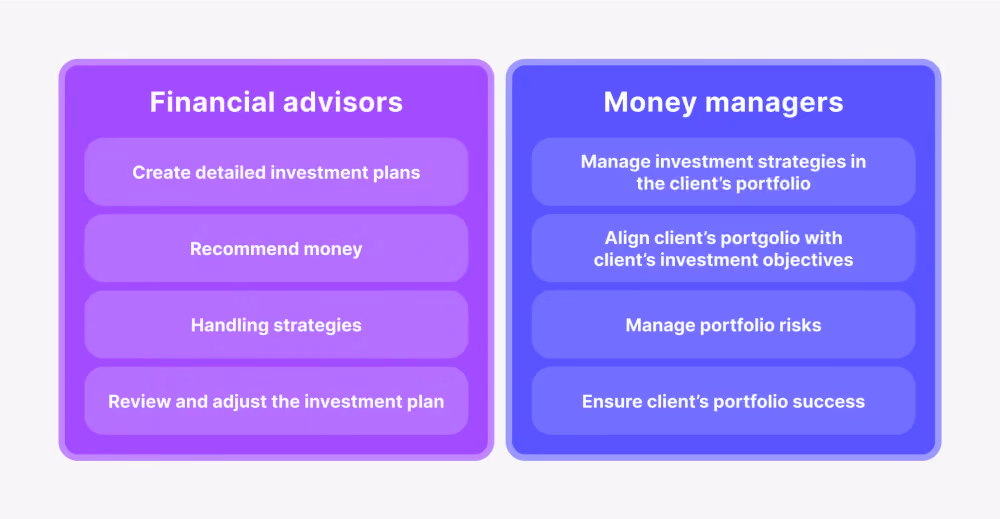 Financial advisors

Create detailed investment plans

Recommend money

Handling strategies

Review and adjust the investment plan

Money managers

Manage investment strategies in the client's portfolio

Align client's portgolio with client's investment objectives

Manage portfolio risks

Ensure client's portfolio success